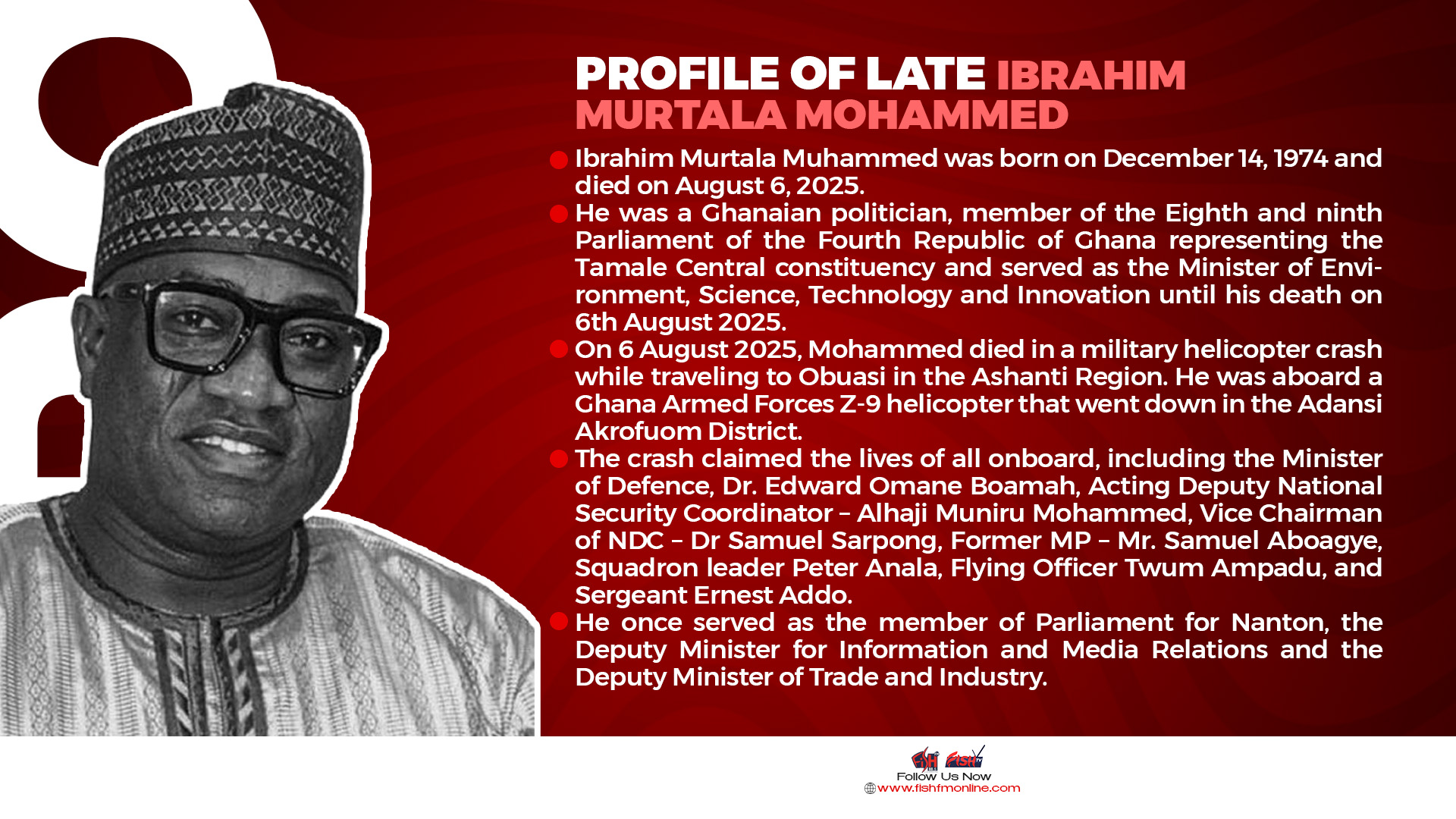 PROFILE OF LATE IBRAHIM MURTALA MOHAMMED

Ibrahim Murtala Muhammed was born on December 14, 1974 and died on August 6, 2025.

He was a Ghanaian politician, member of the Eighth and ninth Parliament of the Fourth Republic of Ghana representing the Tamale Central constituency and served as the Minister of Environment, Science, Technology and Innovation until his death on 6th August 2025.

On 6 August 2025, Mohammed died in a military helicopter crash while traveling to Obuasi in the Ashanti Region. He was aboard a Ghana Armed Forces Z-9 helicopter that went down in the Adansi Akrofuom District.

The crash claimed the lives of all onboard, including the Minister of Defence, Dr. Edward Omane Boamah, Acting Deputy National Security Coordinator – Alhaji Muniru Mohammed, Vice Chairman of NDC – Dr Samuel Sarpong, Former MP – Mr. Samuel Aboagye, Squadron leader Peter Anala, Flying Officer Twum Ampadu, and Sergeant Ernest Addo.

He once served as the member of Parliament for Nanton, the Deputy Minister for Information and Media Relations and the Deputy Minister of Trade and Industry.

FISH FISH
Follow Us Now
www.fishfmonline.com